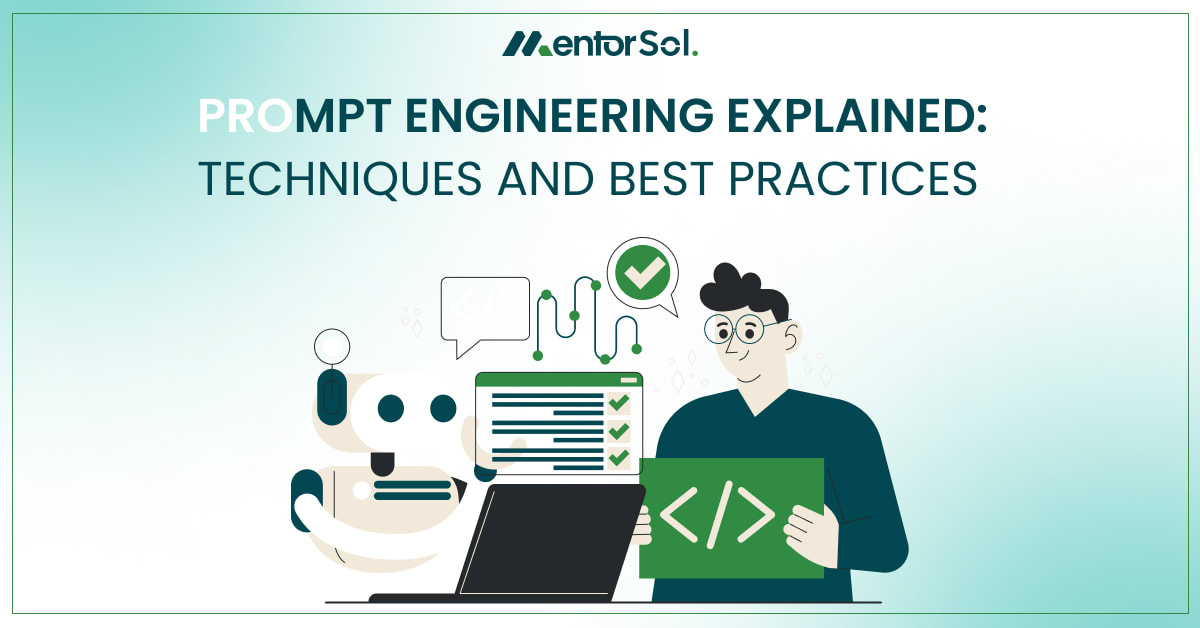 MentorSol.

PROMPT ENGINEERING EXPLAINED: TECHNIQUES AND BEST PRACTICES

</>